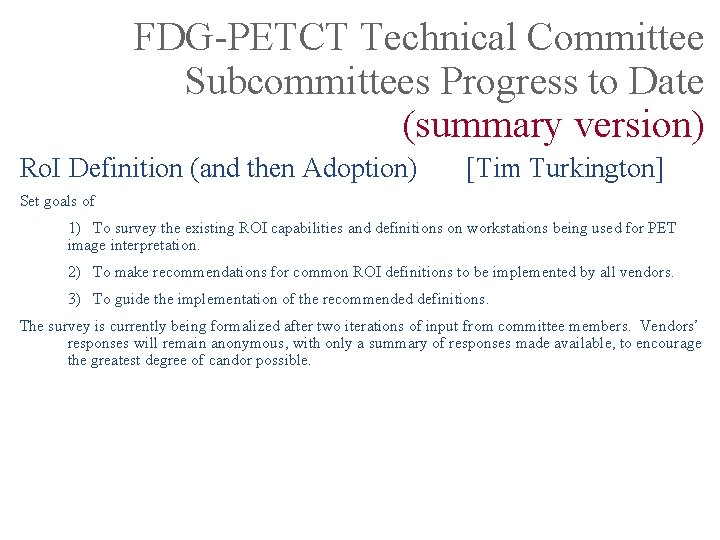 FDG-PETCT Technical Committee Subcommittees Progress to Date (summary version)

RoI Definition (and then Adoption) [Tim Turkington]

Set goals of

1) To survey the existing ROI capabilities and definitions on workstations being used for PET image interpretation.

2) To make recommendations for common ROI definitions to be implemented by all vendors.

3) To guide the implementation of the recommended definitions.

The survey is currently being formalized after two iterations of input from committee members. Vendors' responses will remain anonymous, with only a summary of responses made available, to encourage the greatest degree of candor possible.